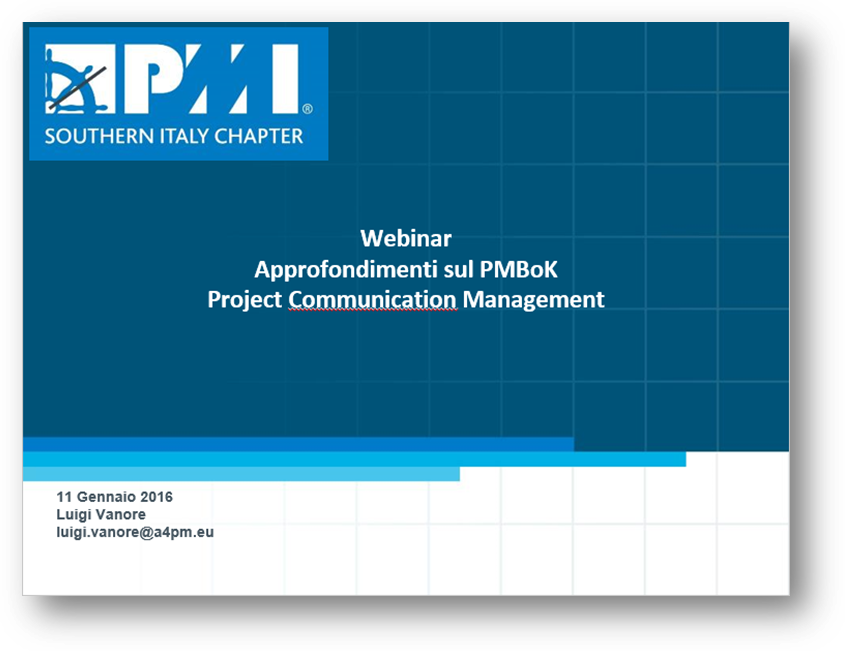 PMI®
SOUTHERN ITALY CHAPTER

Webinar
Approfondimenti sul PMBoK
Project Communication Management

11 Gennaio 2016
Luigi Vanore
luigi.vanore@a4pm.eu